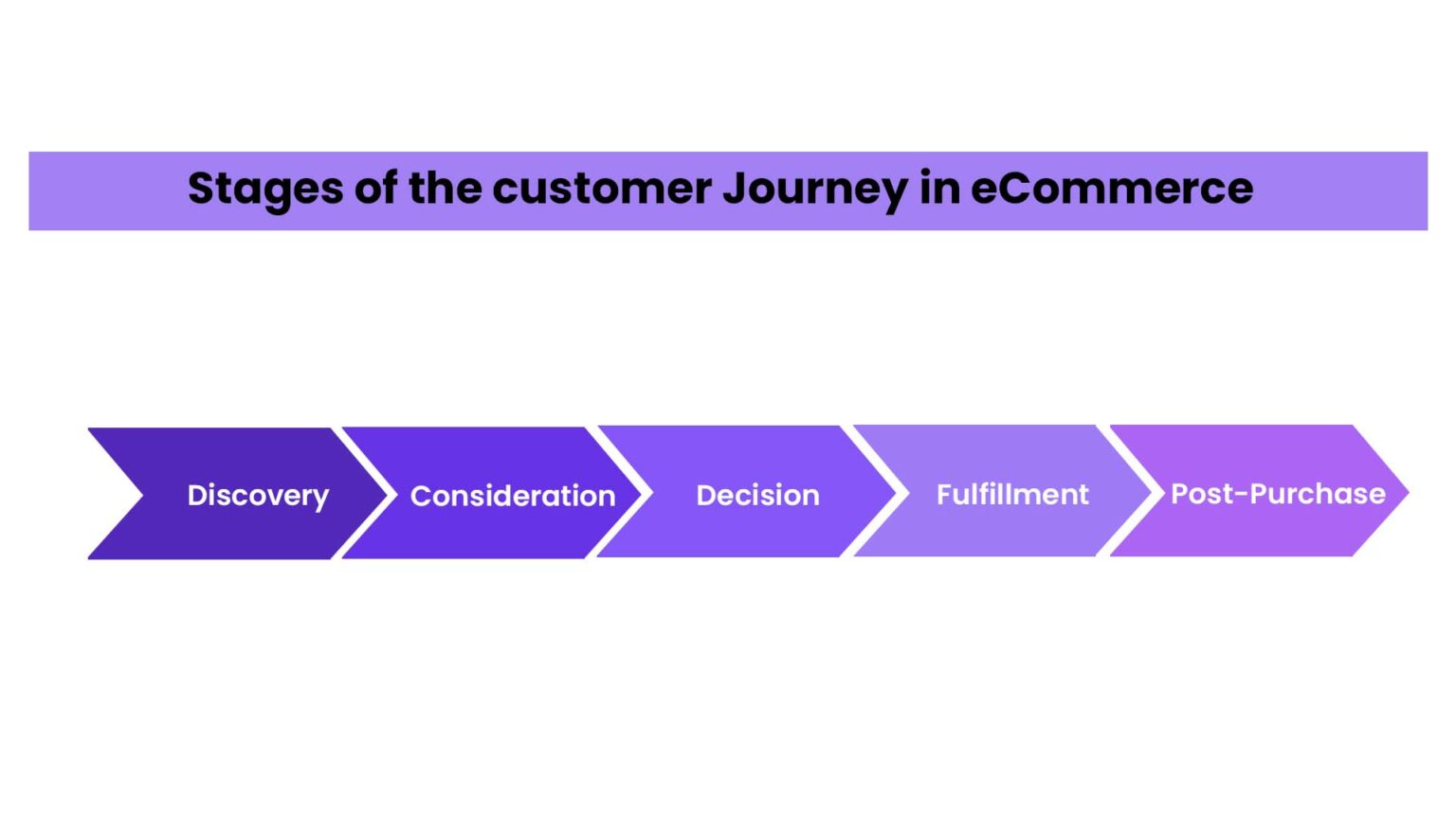 Stages of the customer Journey in eCommerce

Discovery

Consideration

Decision

Fulfillment

Post-Purchase